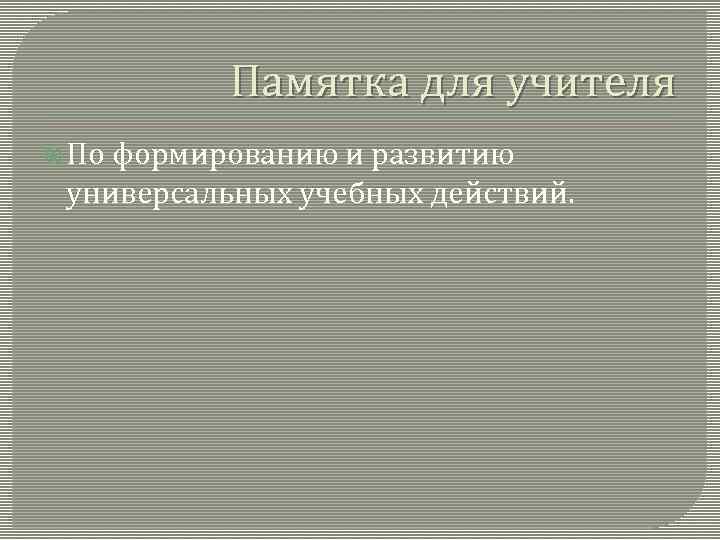 Памятка для учителя

По формированию и развитию универсальных учебных действий.